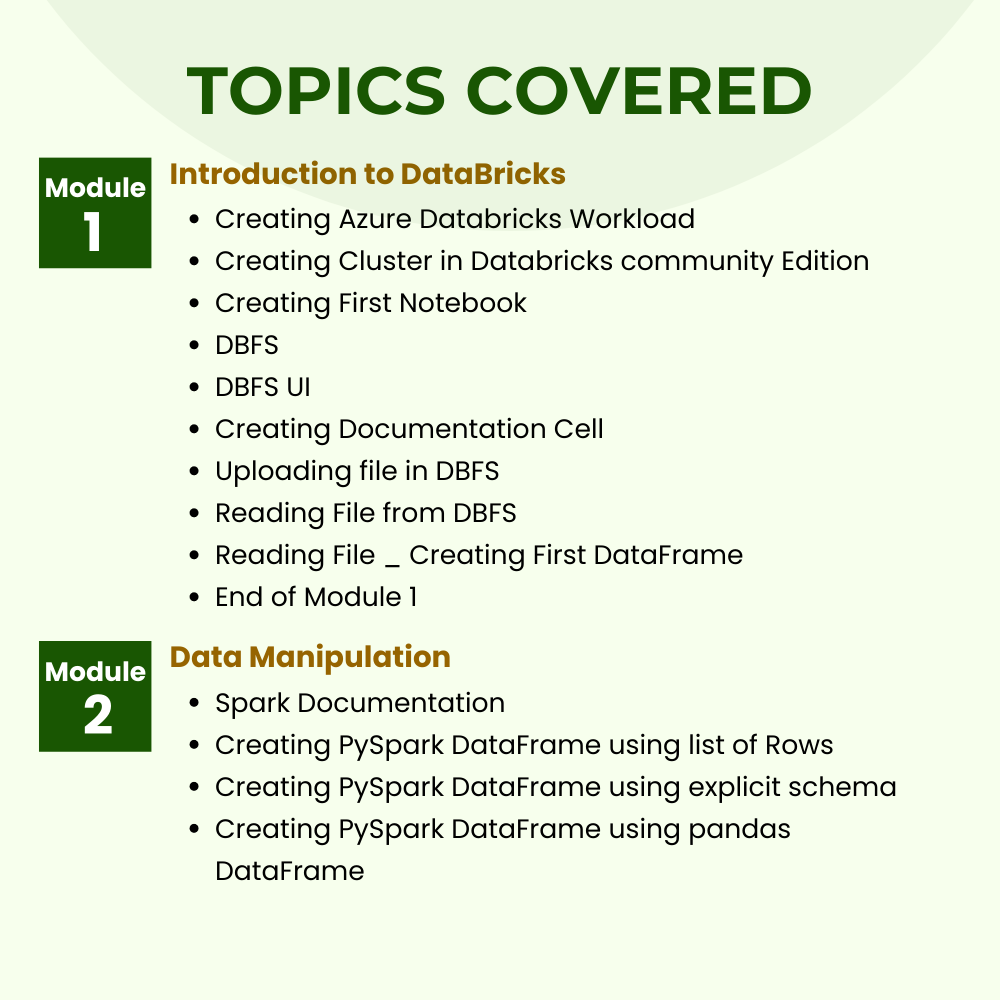 TOPICS COVERED

Module 1

Introduction to DataBricks

- Creating Azure Databricks Workload
- Creating Cluster in Databricks community Edition
- Creating First Notebook
- DBFS
- DBFS UI
- Creating Documentation Cell
- Uploading file in DBFS
- Reading File from DBFS
- Reading File _ Creating First DataFrame
- End of Module 1

Module 2

Data Manipulation

- Spark Documentation
- Creating PySpark DataFrame using list of Rows
- Creating PySpark DataFrame using explicit schema
- Creating PySpark DataFrame using pandas DataFrame